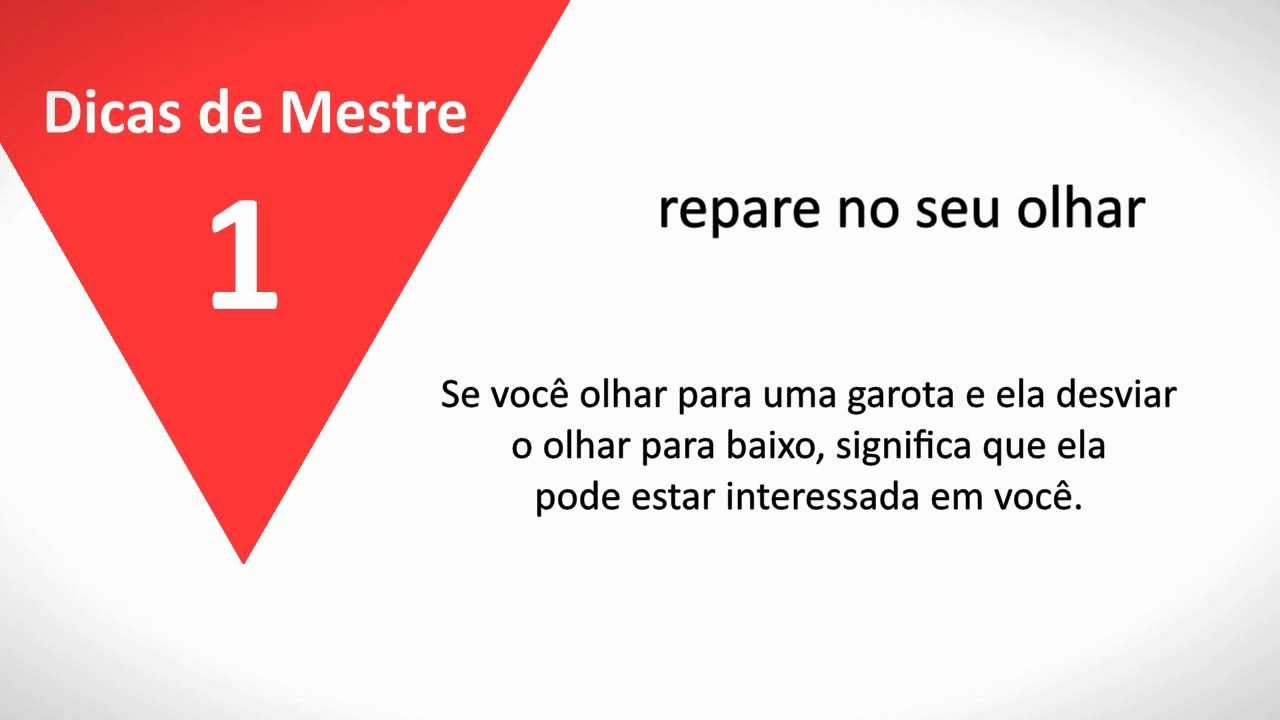 Dicas de Mestre

1

repare no seu olhar

Se você olhar para uma garota e ela desviar o olhar para baixo, significa que ela pode estar interessada em você.